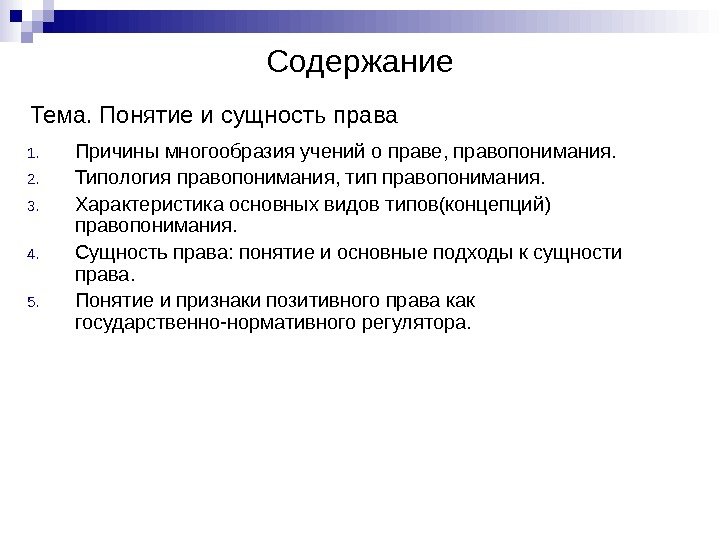 Содержание

Тема. Понятие и сущность права

1. Причины многообразия учений о праве, правопонимания.
2. Типология правопонимания, тип правопонимания.
3. Характеристика основных видов типов(концепций) правопонимания.
4. Сущность права: понятие и основные подходы к сущности права.
5. Понятие и признаки позитивного права как государственно-нормативного регулятора.